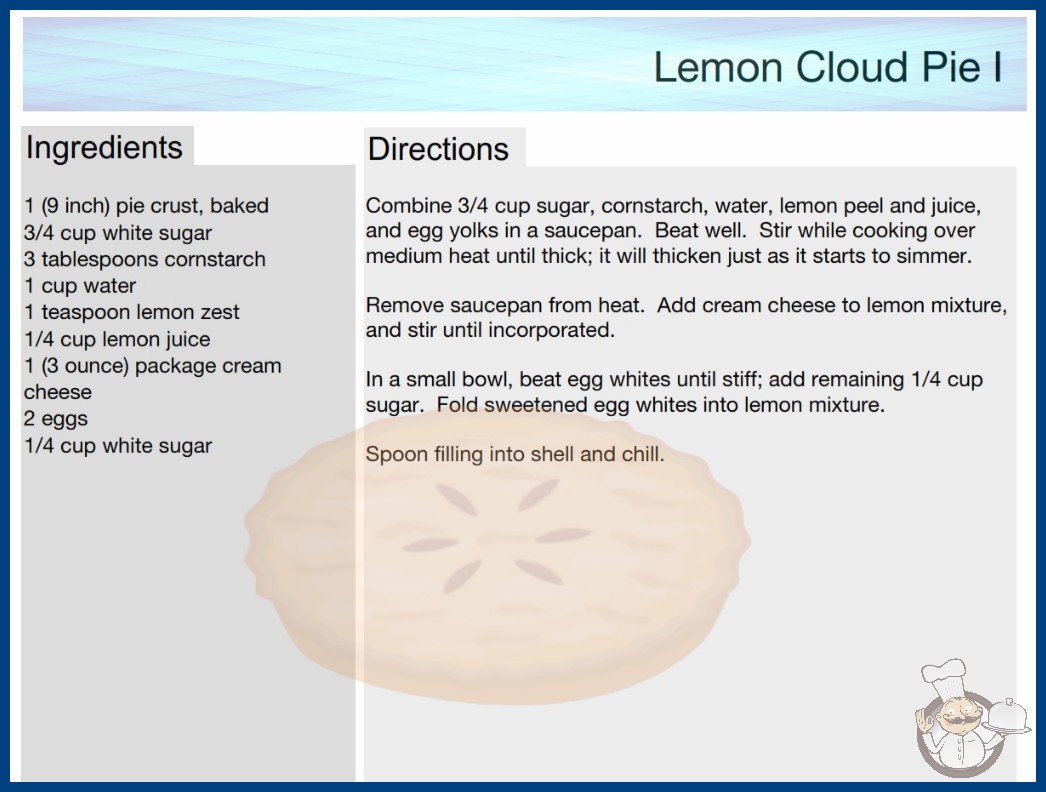 Lemon Cloud Pie I

Ingredients

1 (9 inch) pie crust, baked
3/4 cup white sugar
3 tablespoons cornstarch
1 cup water
1 teaspoon lemon zest
1/4 cup lemon juice
1 (3 ounce) package cream cheese
2 eggs
1/4 cup white sugar

Directions

Combine 3/4 cup sugar, cornstarch, water, lemon peel and juice, and egg yolks in a saucepan. Beat well. Stir while cooking over medium heat until thick; it will thicken just as it starts to simmer.

Remove saucepan from heat. Add cream cheese to lemon mixture, and stir until incorporated.

In a small bowl, beat egg whites until stiff; add remaining 1/4 cup sugar. Fold sweetened egg whites into lemon mixture.

Spoon filling into shell and chill.